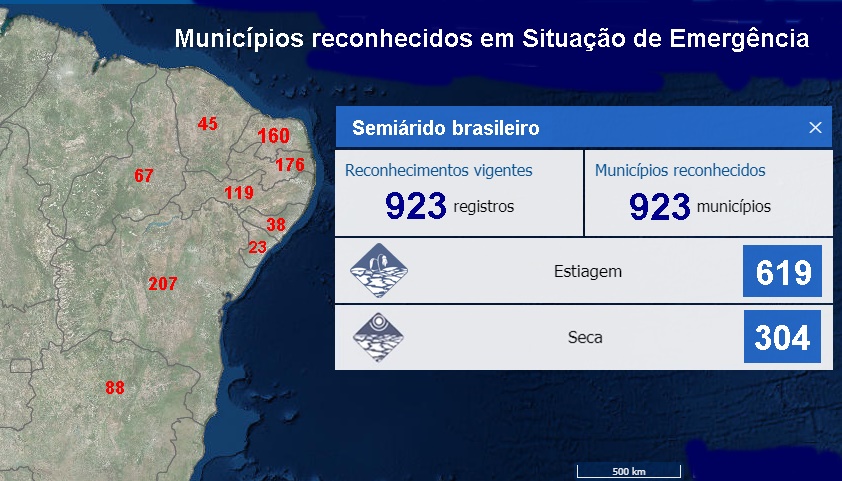 Municípios reconhecidos em Situação de Emergência

45
160
176
67
119
38
23
207
88

Semiárido brasileiro ×

Reconhecimentos vigentes
923 registros

Municípios reconhecidos
923 municípios

Estiagem 619

Seca 304

500 km